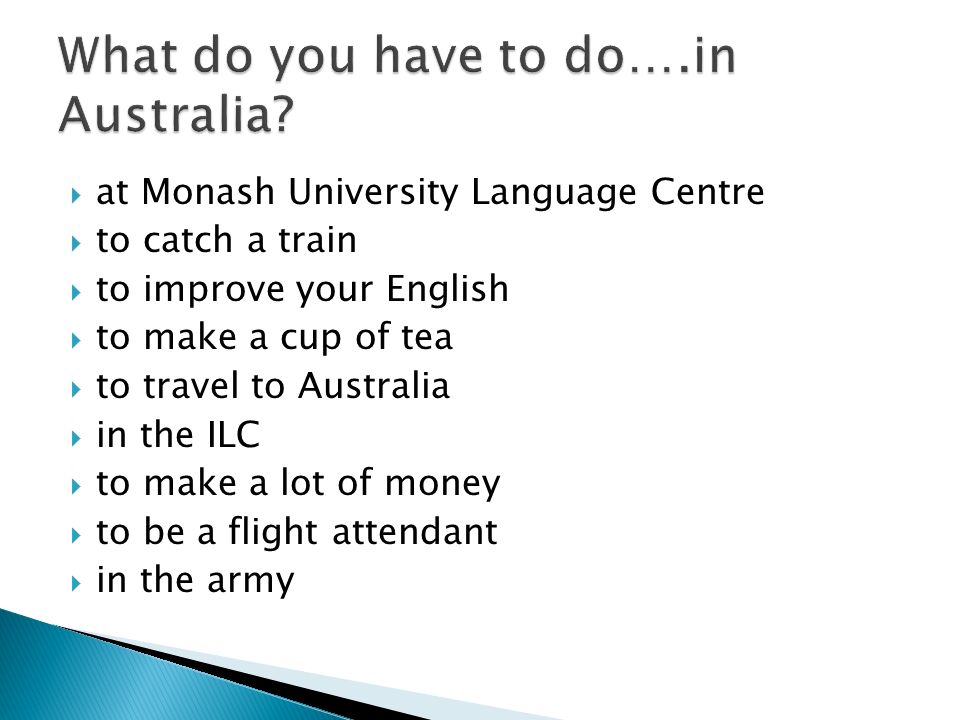 What do you have to do….in Australia?

at Monash University Language Centre
to catch a train
to improve your English
to make a cup of tea
to travel to Australia
in the ILC
to make a lot of money
to be a flight attendant
in the army